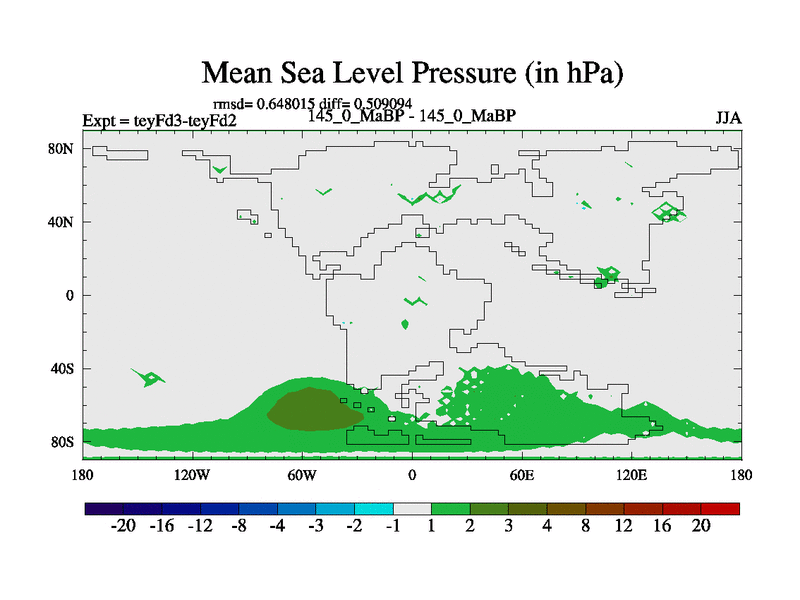 Mean Sea Level Pressure (in hPa)

rmsd= 0.648015 diff= 0.509094

Expt = teyFd3-teyFd2

145_0_MaBP - 145_0_MaBP

JJA

80N

40N

0

40S

80S

180

120W

60W

0

60E

120E

180

-20 -16 -12 -8 -4 -3 -2 -1 1 2 3 4 8 12 16 20